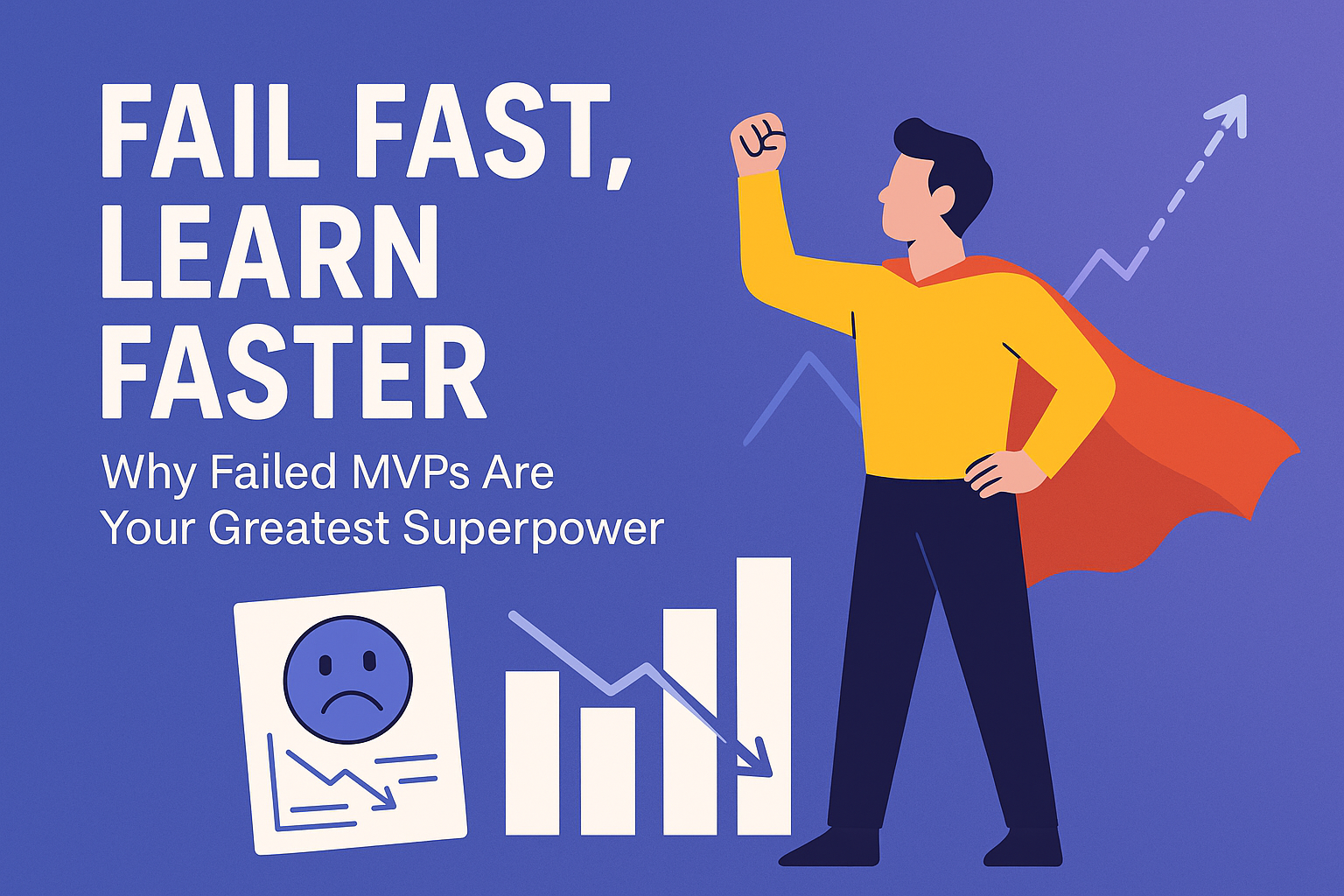 FAIL FAST, LEARN FASTER

Why Failed MVPs Are Your Greatest Superpower